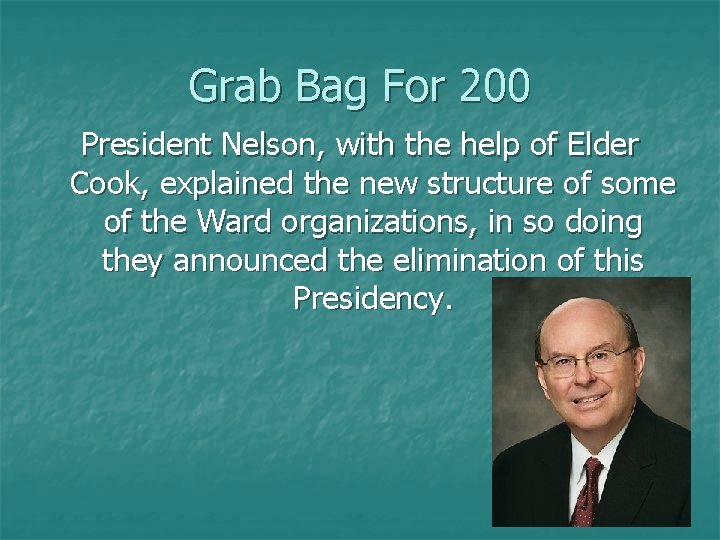 Grab Bag For 200

President Nelson, with the help of Elder Cook, explained the new structure of some of the Ward organizations, in so doing they announced the elimination of this Presidency.